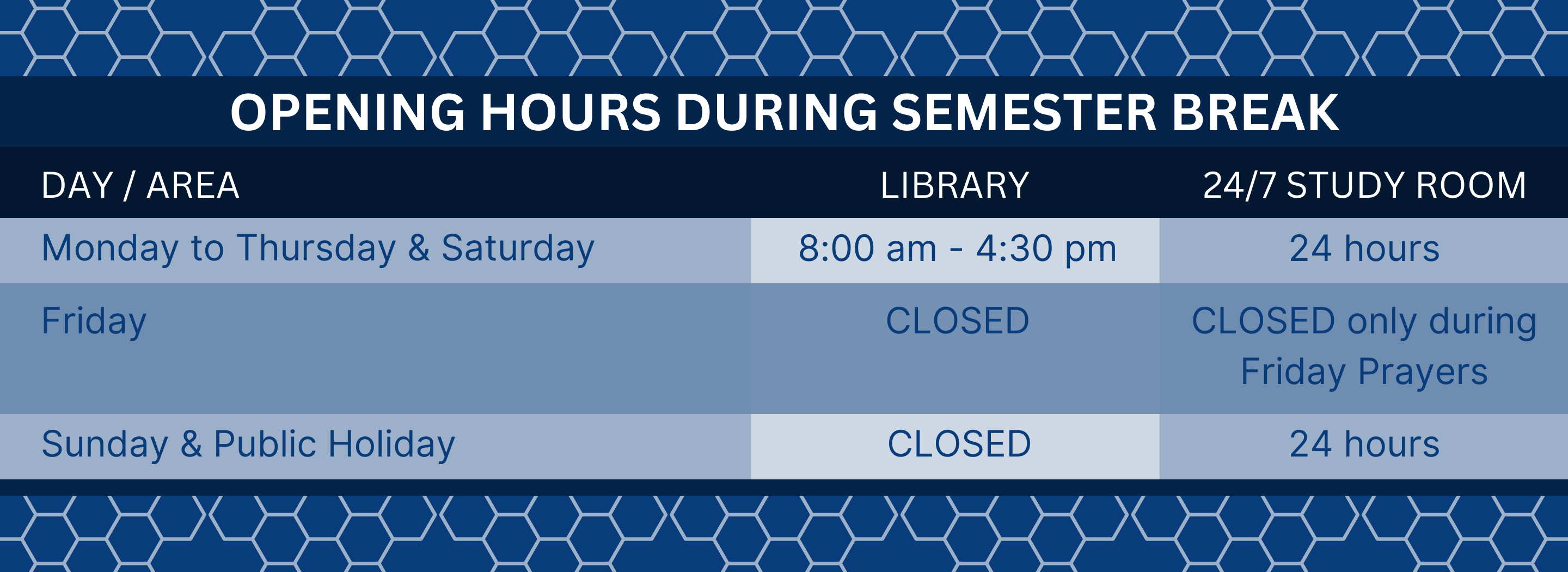 OPENING HOURS DURING SEMESTER BREAK

| DAY / AREA | LIBRARY | 24/7 STUDY ROOM |
|---|---|---|
| Monday to Thursday & Saturday | 8:00 am - 4:30 pm | 24 hours |
| Friday | CLOSED | CLOSED only during Friday Prayers |
| Sunday & Public Holiday | CLOSED | 24 hours |